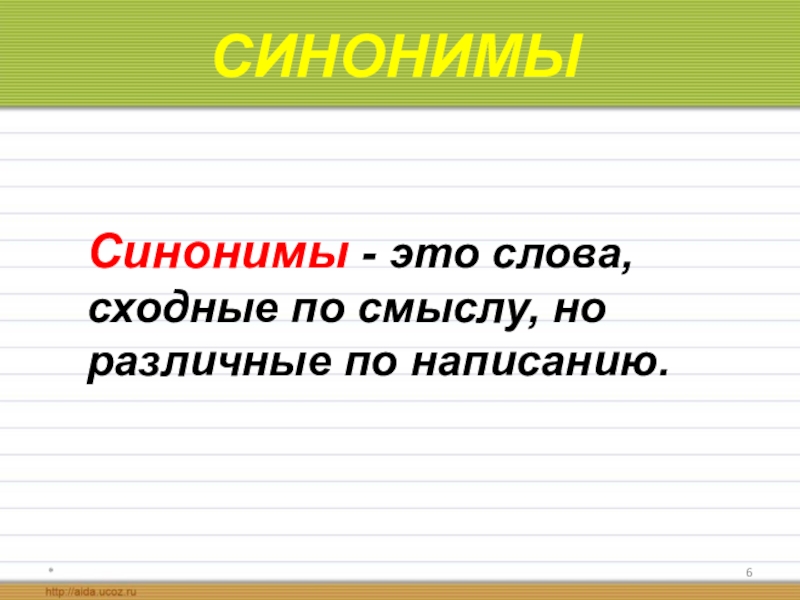 СИНОНИМЫ

Синонимы - это слова, сходные по смыслу, но различные по написанию.

*

6

http://aida.ucoz.ru